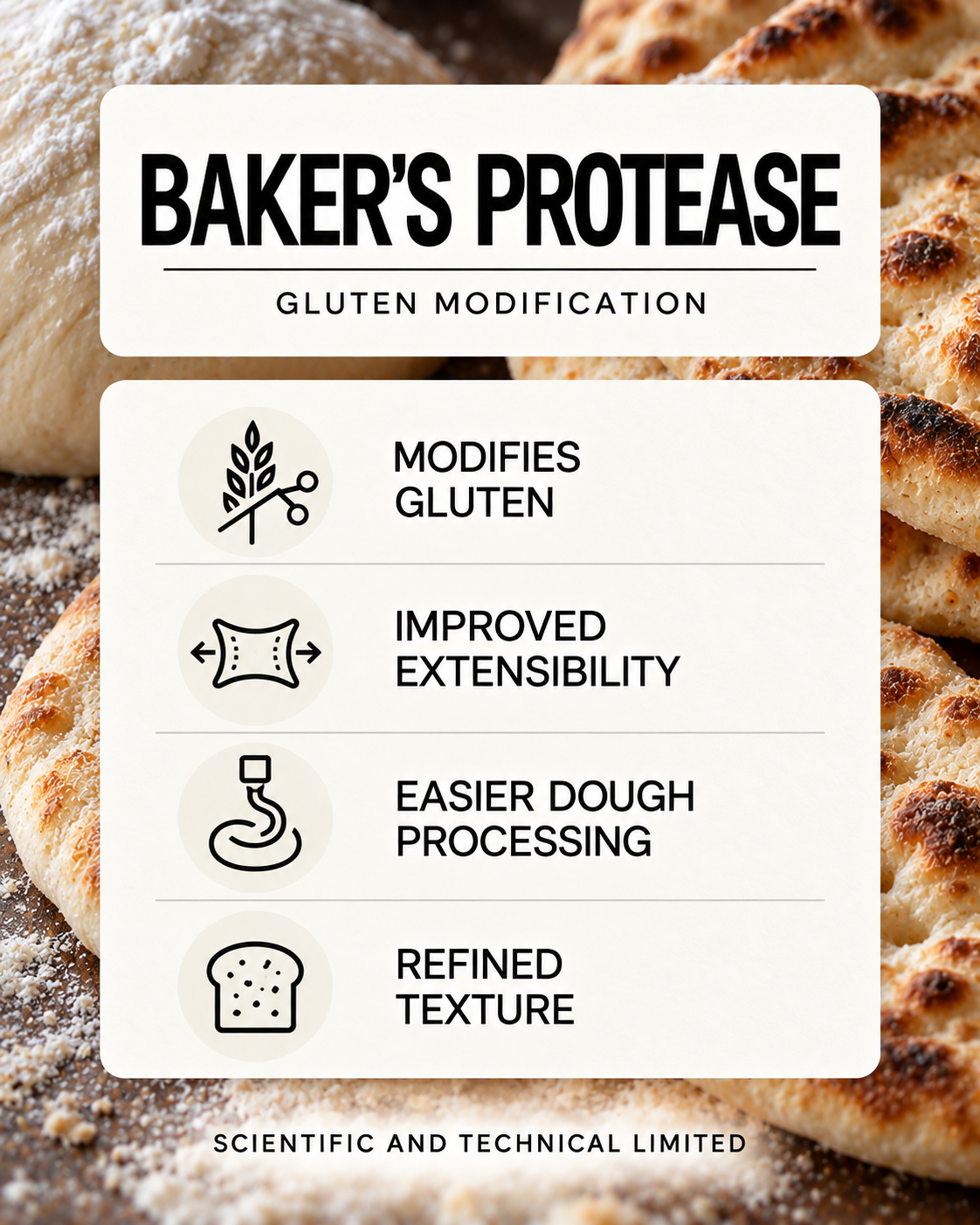 BAKER'S PROTEASE

GLUTEN MODIFICATION

MODIFIES GLUTEN

IMPROVED EXTENSIBILITY

EASIER DOUGH PROCESSING

REFINED TEXTURE

SCIENTIFIC AND TECHNICAL LIMITED